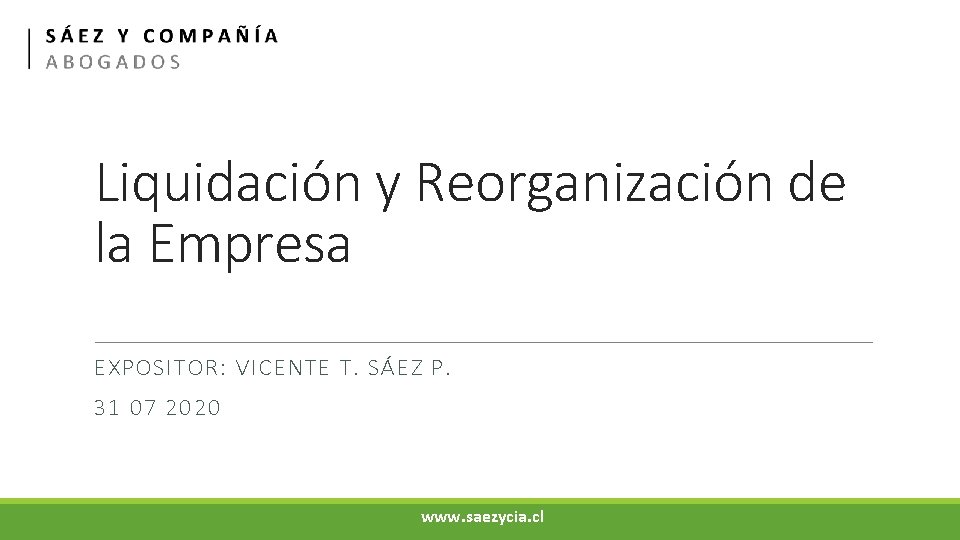 SÁEZ Y COMPAÑÍA
ABOGADOS

Liquidación y Reorganización de la Empresa

EXPOSITOR: VICENTE T. SÁEZ P.

31 07 2020

www.saezycia.cl